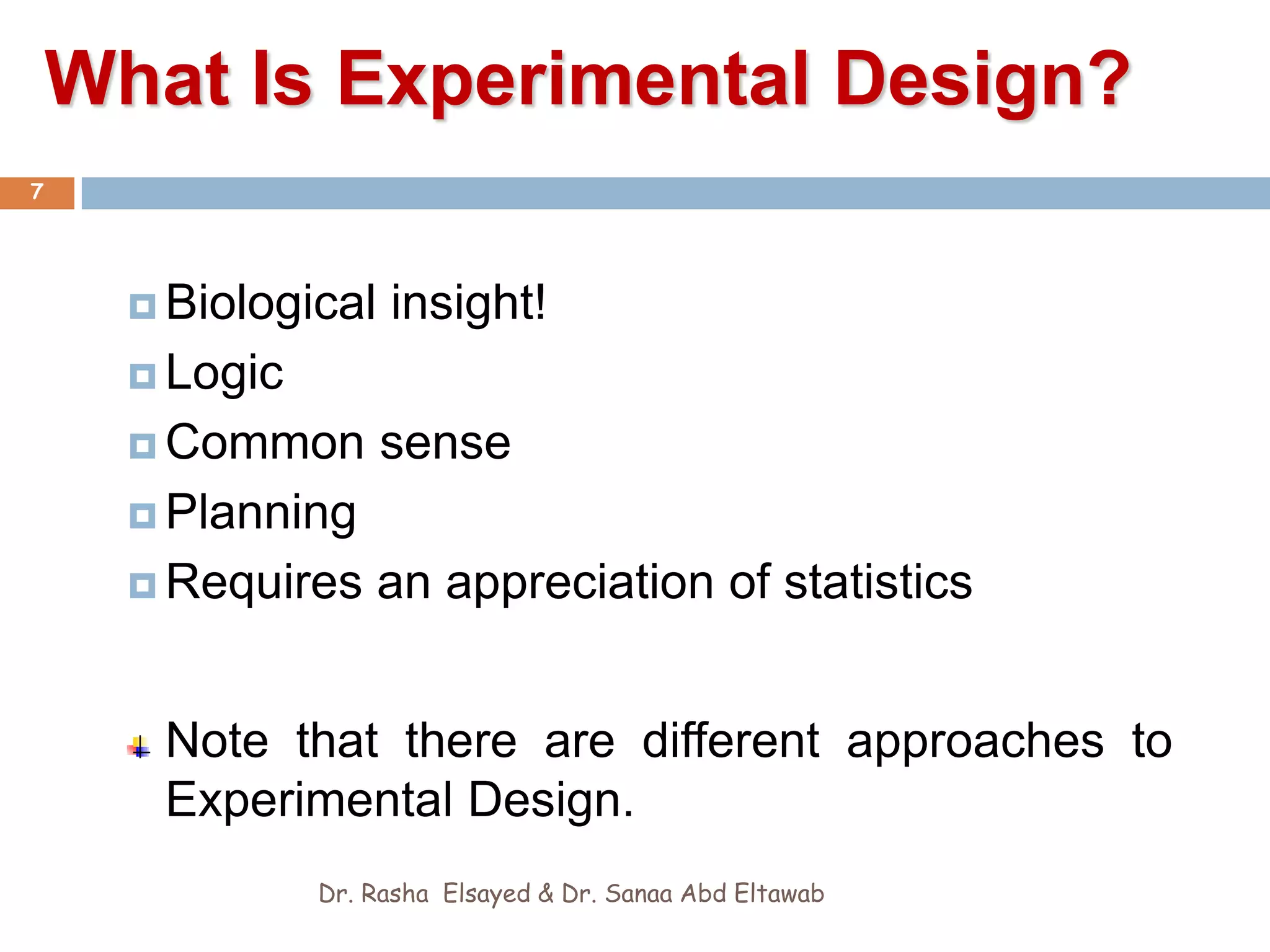 What Is Experimental Design?

7

Biological insight!
Logic
Common sense
Planning
Requires an appreciation of statistics

Note that there are different approaches to Experimental Design.

Dr. Rasha Elsayed & Dr. Sanaa Abd Eltawab